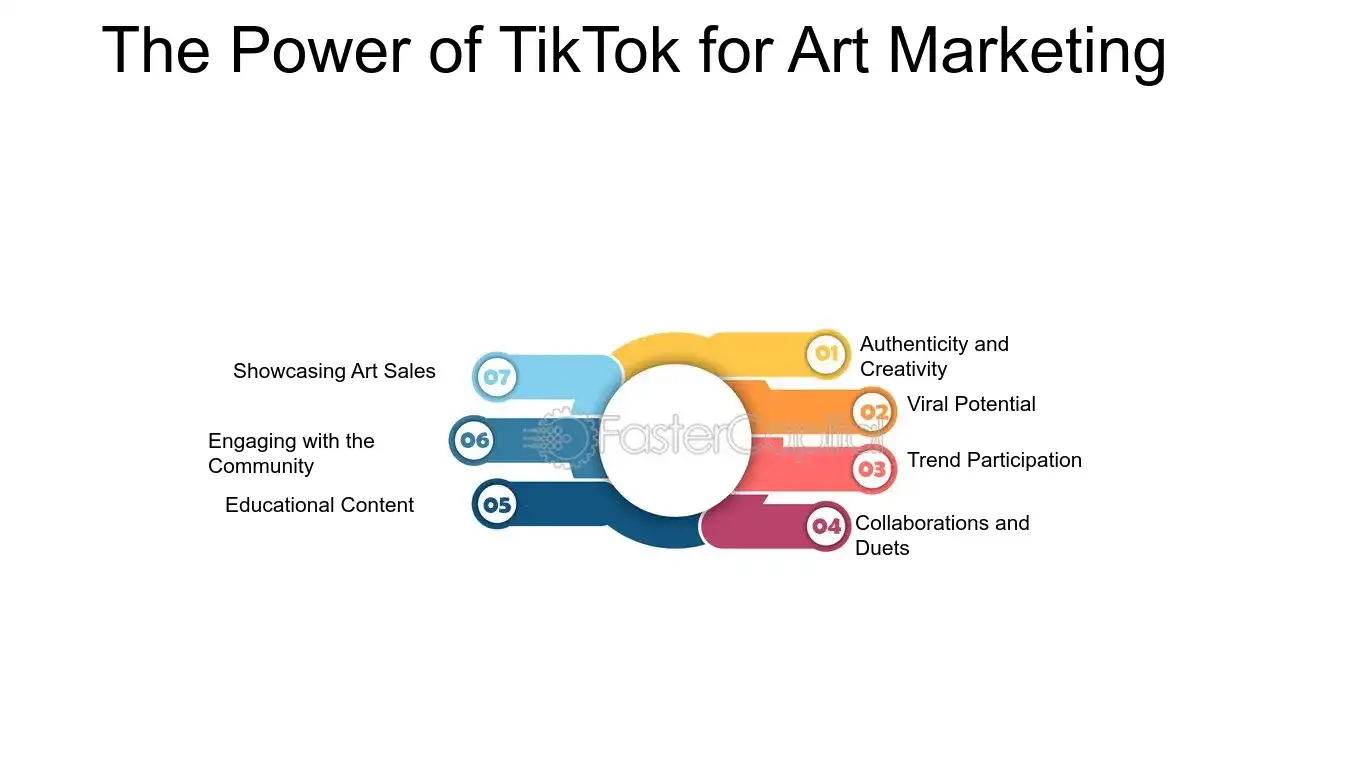 The Power of TikTok for Art Marketing

01 Authenticity and Creativity

02 Viral Potential

03 Trend Participation

04 Collaborations and Duets

05 Educational Content

06 Engaging with the Community

07 Showcasing Art Sales

FasterCapital